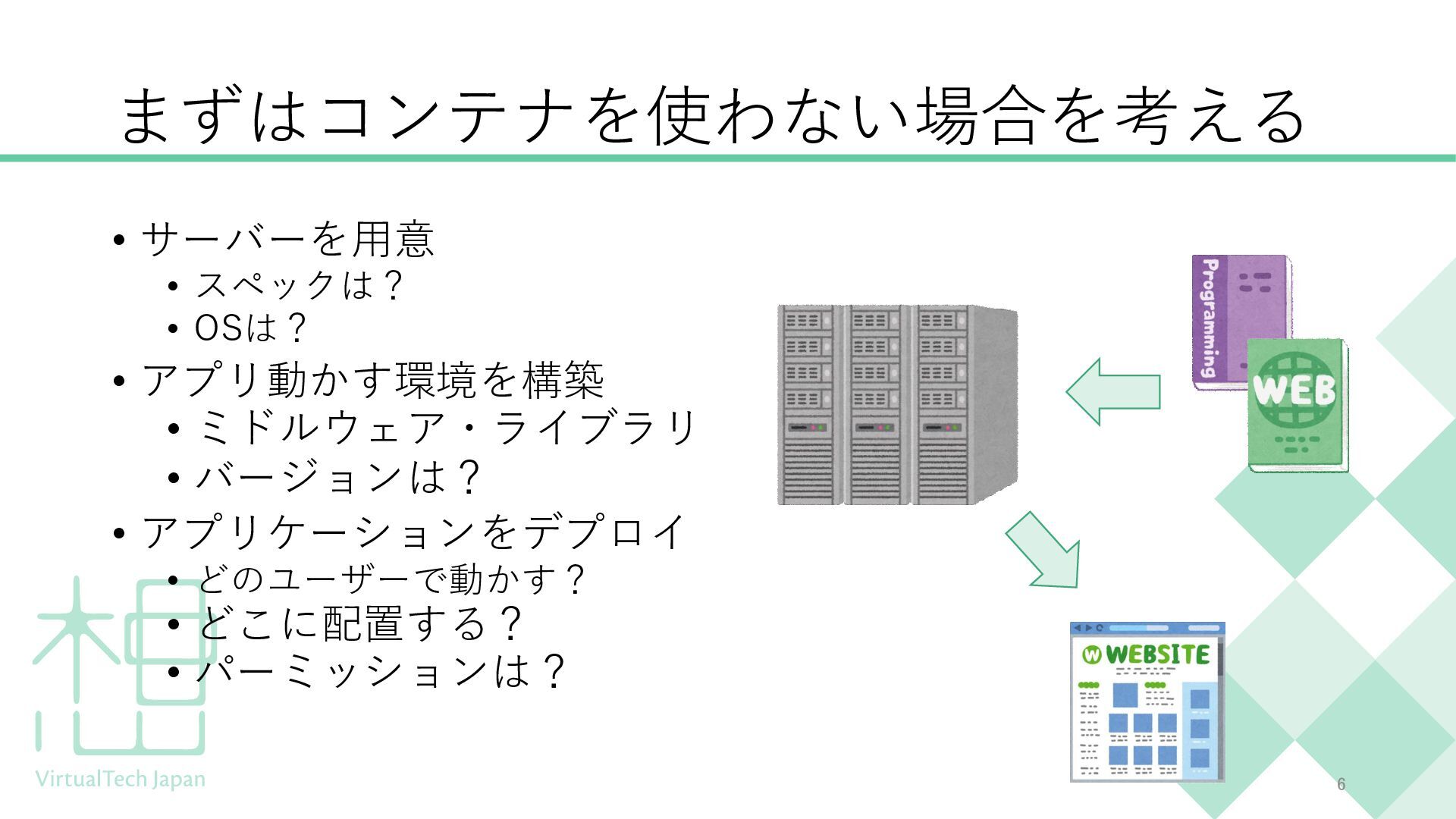 まずはコンテナを使わない場合を考える

• サーバーを用意
  • スペックは？
  • OSは？
• アプリ動かす環境を構築
  • ミドルウェア・ライブラリ
  • バージョンは？
• アプリケーションをデプロイ
  • どのユーザーで動かす？
  • どこに配置する？
  • パーミッションは？

Programming

WEB

WEBSITE

VirtualTech Japan

6